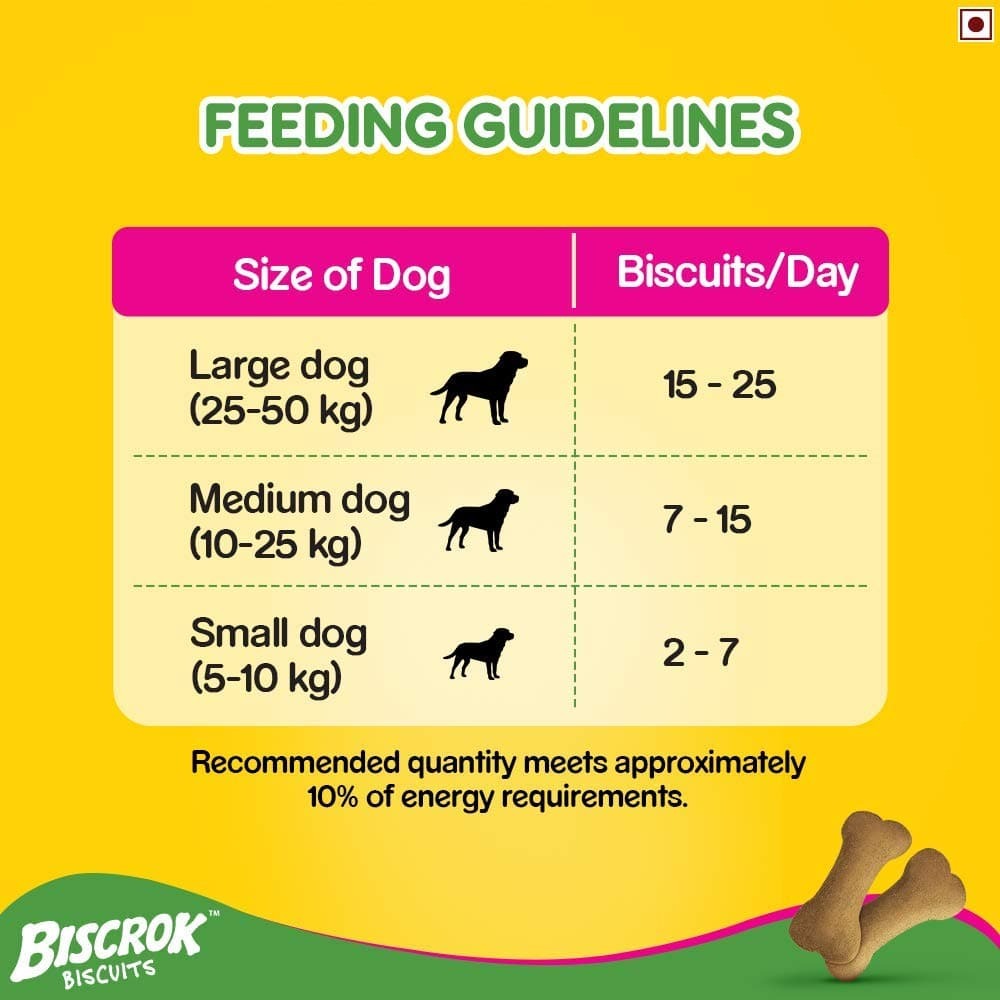 FEEDING GUIDELINES

| Size of Dog | Biscuits/Day |
|---|---|
| Large dog (25-50 kg) | 15 - 25 |
| Medium dog (10-25 kg) | 7 - 15 |
| Small dog (5-10 kg) | 2 - 7 |

Recommended quantity meets approximately 10% of energy requirements.

BISCROK™
BISCUITS